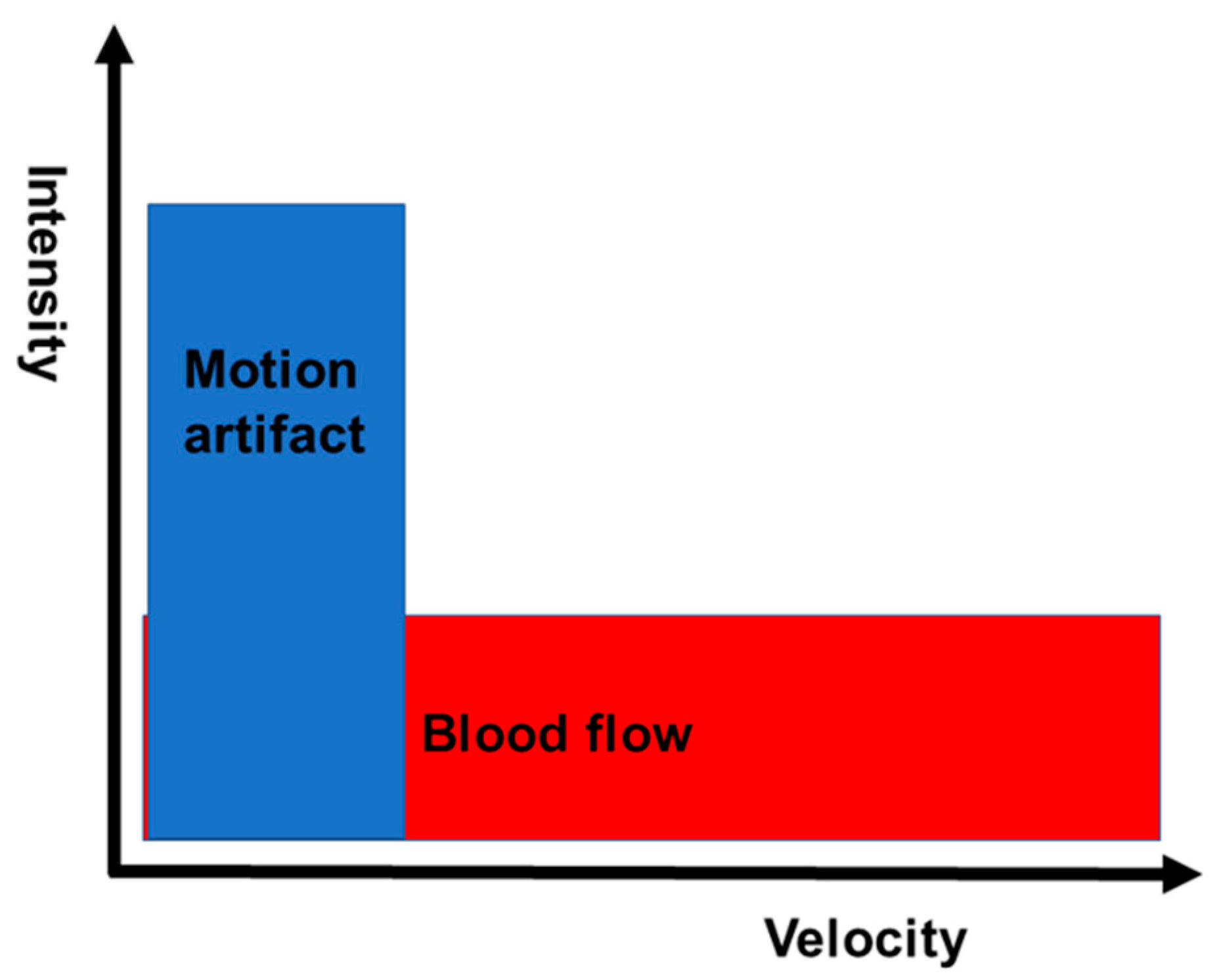 Intensity

Motion artifact

Blood flow

Velocity